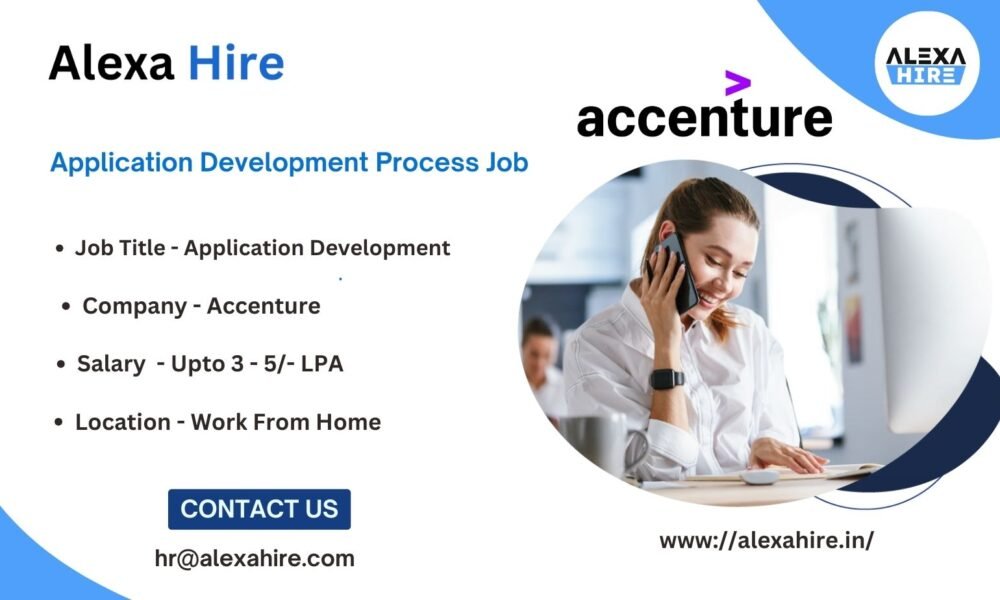 Alexa Hire

ALEXA HIRE

accenture

Application Development Process Job

• Job Title - Application Development

• Company - Accenture

• Salary - Upto 3 - 5/- LPA

• Location - Work From Home

CONTACT US

hr@alexahire.com

www://alexahire.in/